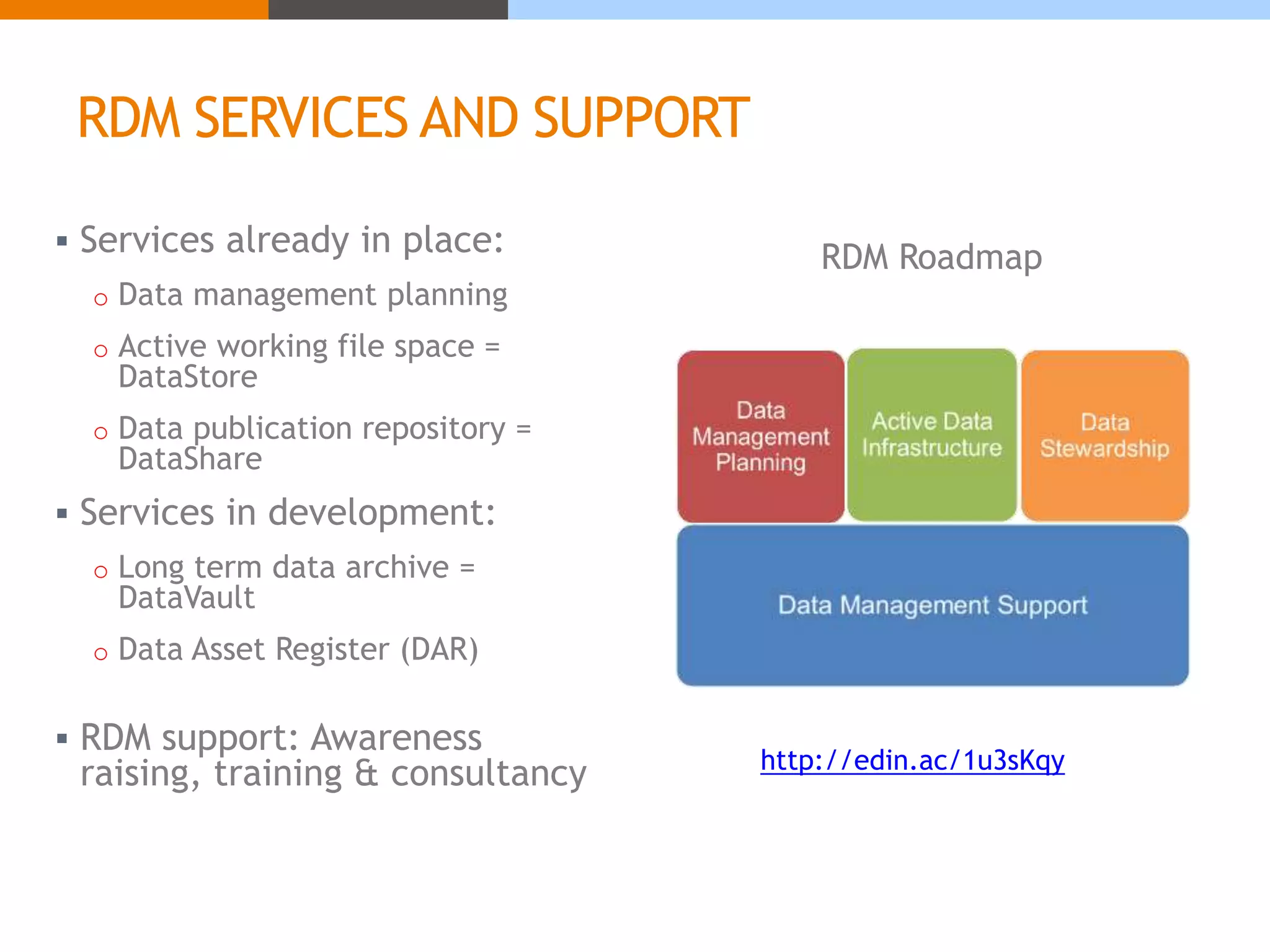 RDM SERVICES AND SUPPORT

▪ Services already in place:
  ○ Data management planning
  ○ Active working file space = DataStore
  ○ Data publication repository = DataShare
▪ Services in development:
  ○ Long term data archive = DataVault
  ○ Data Asset Register (DAR)

▪ RDM support: Awareness raising, training & consultancy

RDM Roadmap

Data Management Planning

Active Data Infrastructure

Data Stewardship

Data Management Support

http://edin.ac/1u3sKqy